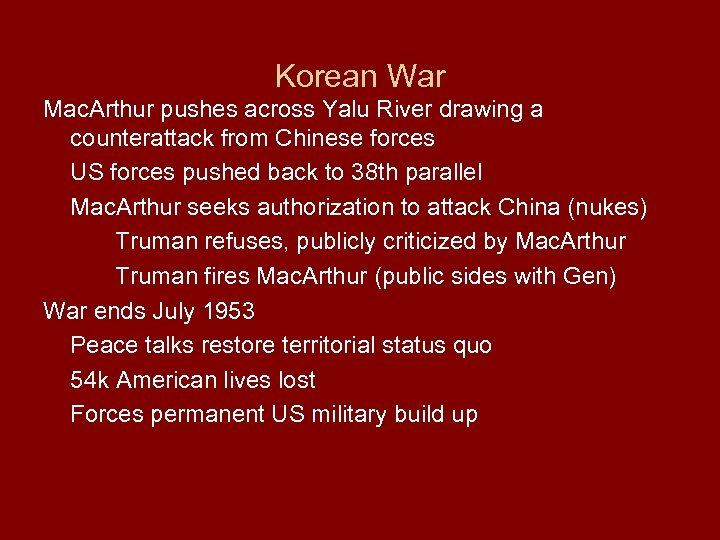 Korean War

MacArthur pushes across Yalu River drawing a counterattack from Chinese forces

US forces pushed back to 38th parallel

MacArthur seeks authorization to attack China (nukes)

Truman refuses, publicly criticized by MacArthur

Truman fires MacArthur (public sides with Gen)

War ends July 1953

Peace talks restore territorial status quo

54k American lives lost

Forces permanent US military build up